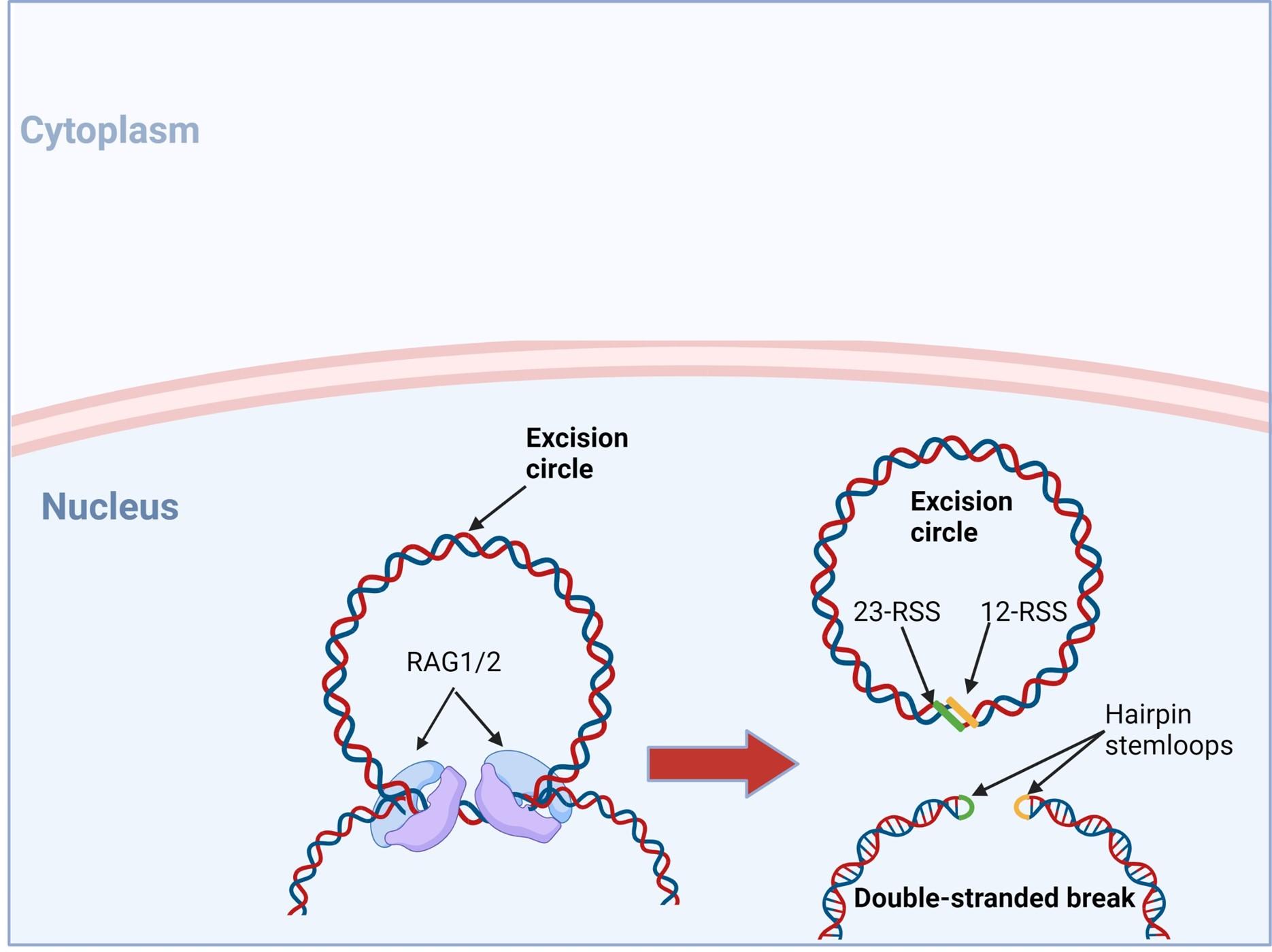 Cytoplasm

Nucleus

Excision circle

RAG1/2

Excision circle

23-RSS

12-RSS

Hairpin stemloops

Double-stranded break